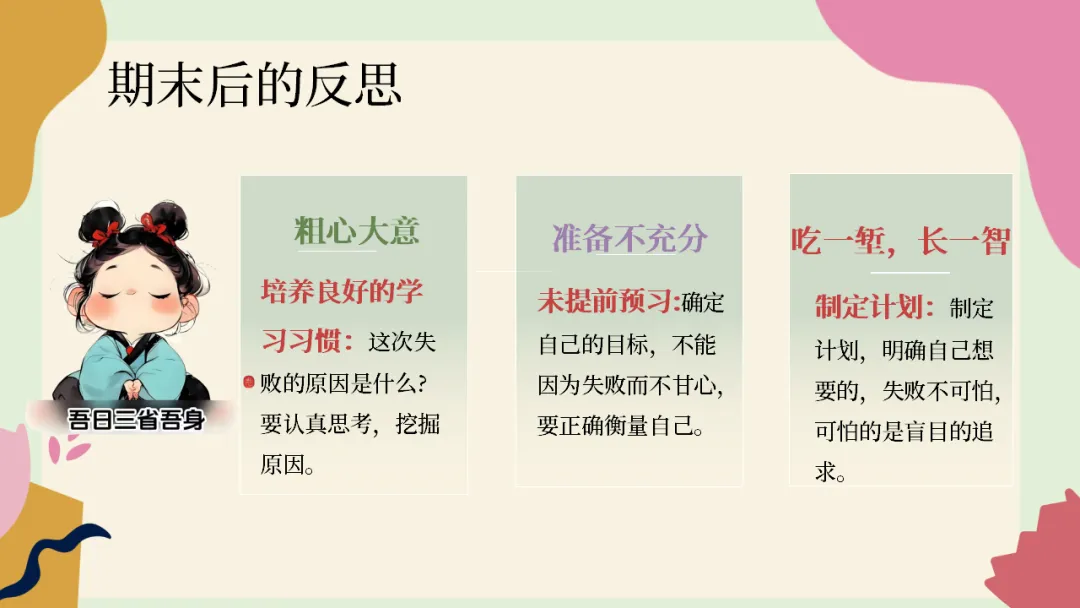 期末后的反思

吾日三省吾身

粗心大意

培养良好的学习习惯：这次失败的原因是什么？要认真思考，挖掘原因。

准备不充分

未提前预习：确定自己的目标，不能因为失败而不甘心，要正确衡量自己。

吃一堑，长一智

制定计划：制定计划，明确自己想要的，失败不可怕，可怕的是盲目的追求。